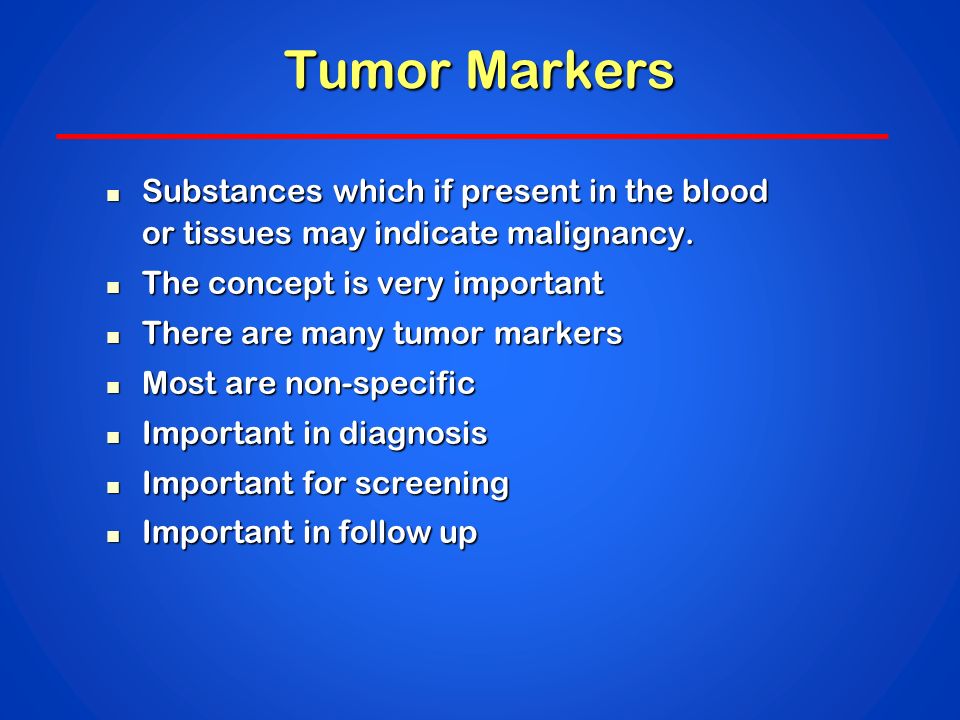 Tumor Markers

- Substances which if present in the blood or tissues may indicate malignancy.
- The concept is very important
- There are many tumor markers
- Most are non-specific
- Important in diagnosis
- Important for screening
- Important in follow up